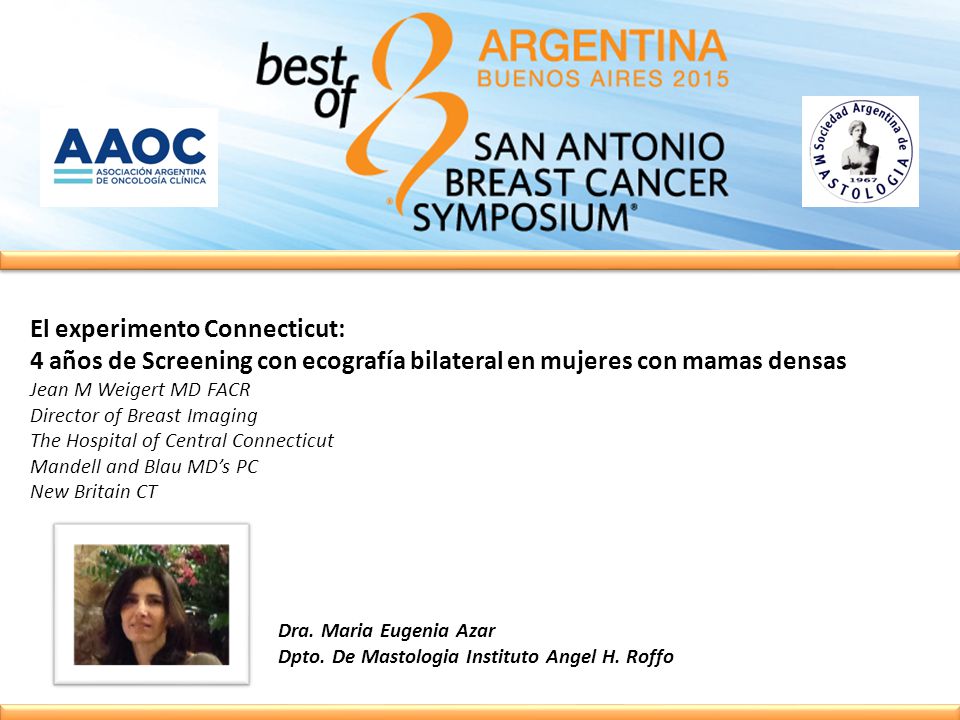 AAOC
ASOCIACIÓN ARGENTINA DE ONCOLOGÍA CLÍNICA

best of
ARGENTINA
BUENOS AIRES 2015
SAN ANTONIO BREAST CANCER SYMPOSIUM®

Sociedad Argentina de MASTOLOGIA
1967

El experimento Connecticut:
4 años de Screening con ecografía bilateral en mujeres con mamas densas
Jean M Weigert MD FACR
Director of Breast Imaging
The Hospital of Central Connecticut
Mandell and Blau MD's PC
New Britain CT

Dra. Maria Eugenia Azar
Dpto. De Mastologia Instituto Angel H. Roffo